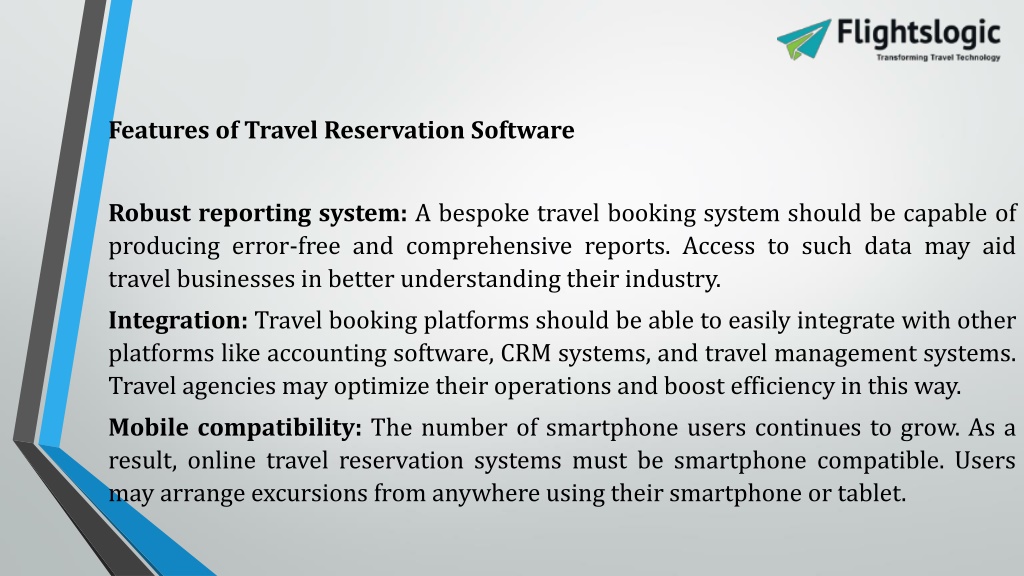 Flightslogic
Transforming Travel Technology

Features of Travel Reservation Software

Robust reporting system: A bespoke travel booking system should be capable of producing error-free and comprehensive reports. Access to such data may aid travel businesses in better understanding their industry.

Integration: Travel booking platforms should be able to easily integrate with other platforms like accounting software, CRM systems, and travel management systems. Travel agencies may optimize their operations and boost efficiency in this way.

Mobile compatibility: The number of smartphone users continues to grow. As a result, online travel reservation systems must be smartphone compatible. Users may arrange excursions from anywhere using their smartphone or tablet.